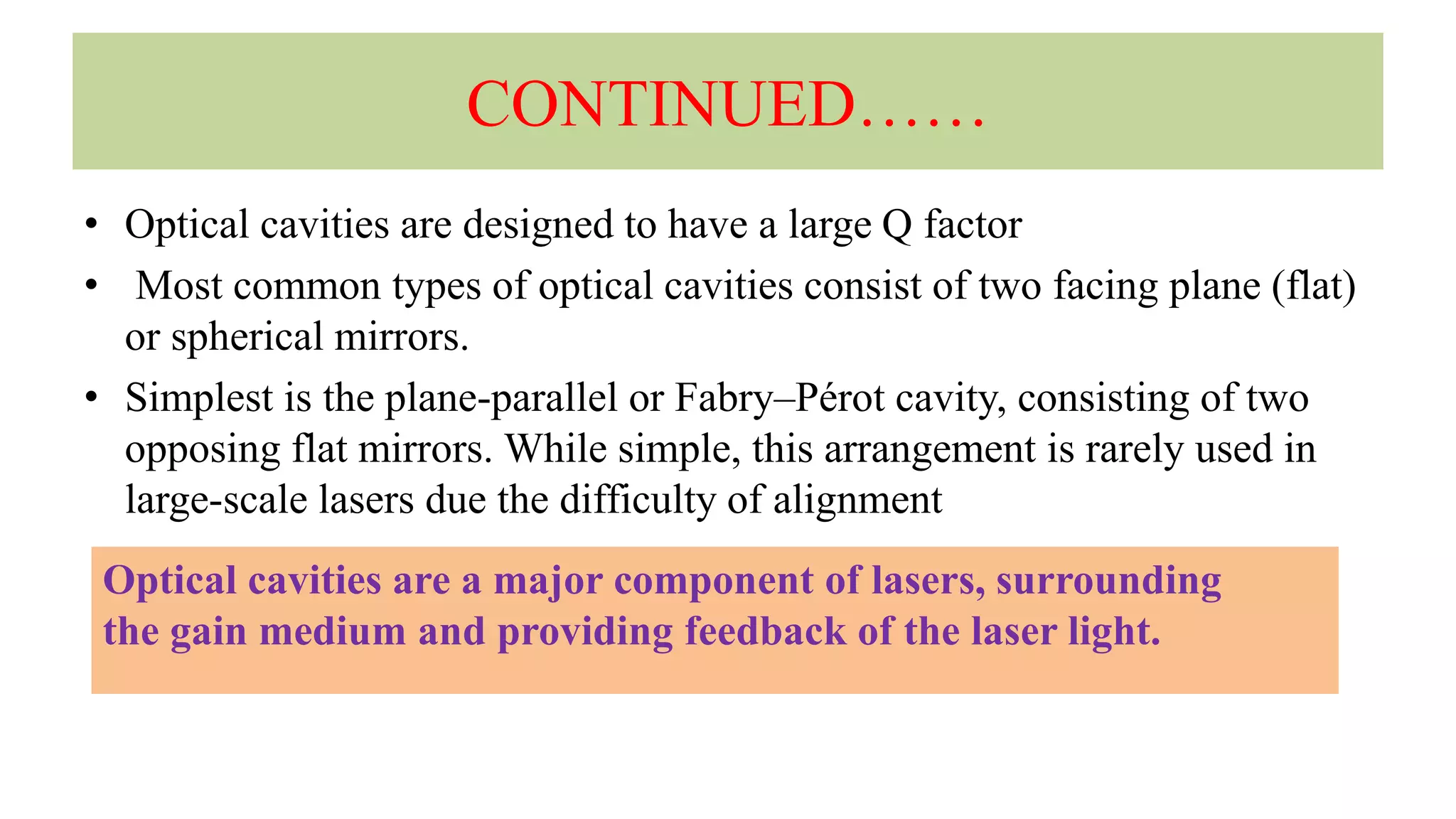 CONTINUED……

• Optical cavities are designed to have a large Q factor

• Most common types of optical cavities consist of two facing plane (flat) or spherical mirrors.

• Simplest is the plane-parallel or Fabry–Pérot cavity, consisting of two opposing flat mirrors. While simple, this arrangement is rarely used in large-scale lasers due the difficulty of alignment

Optical cavities are a major component of lasers, surrounding the gain medium and providing feedback of the laser light.